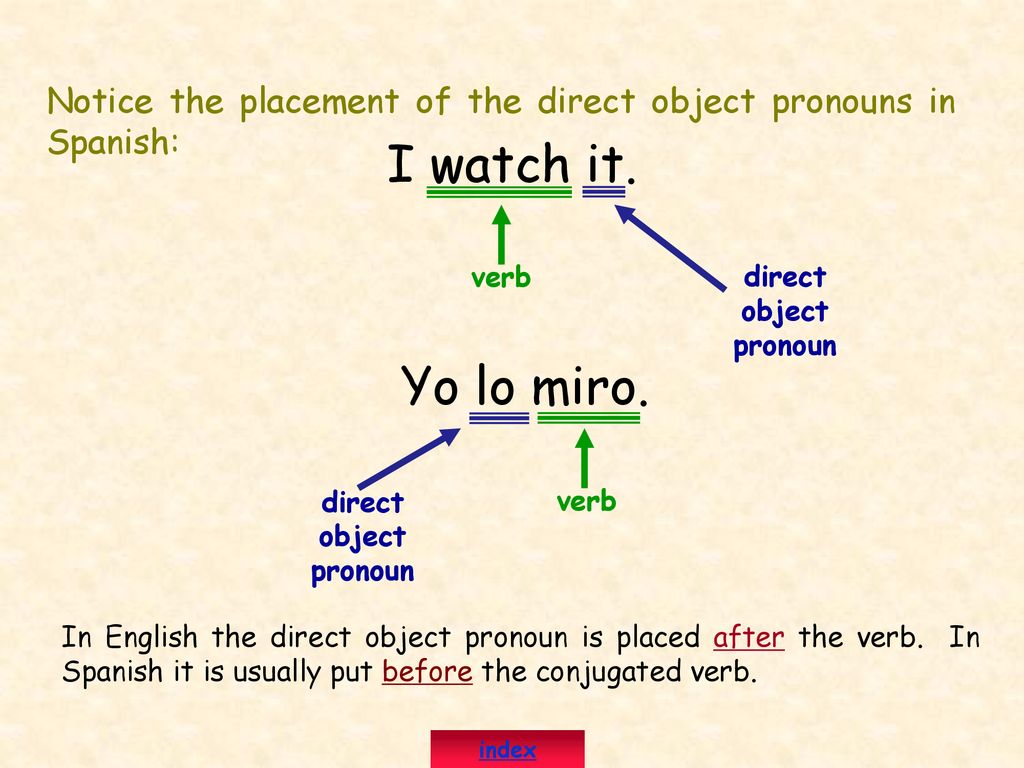 Notice the placement of the direct object pronouns in Spanish:

I watch it.

verb

direct object pronoun

Yo lo miro.

direct object pronoun

verb

In English the direct object pronoun is placed after the verb. In Spanish it is usually put before the conjugated verb.

index